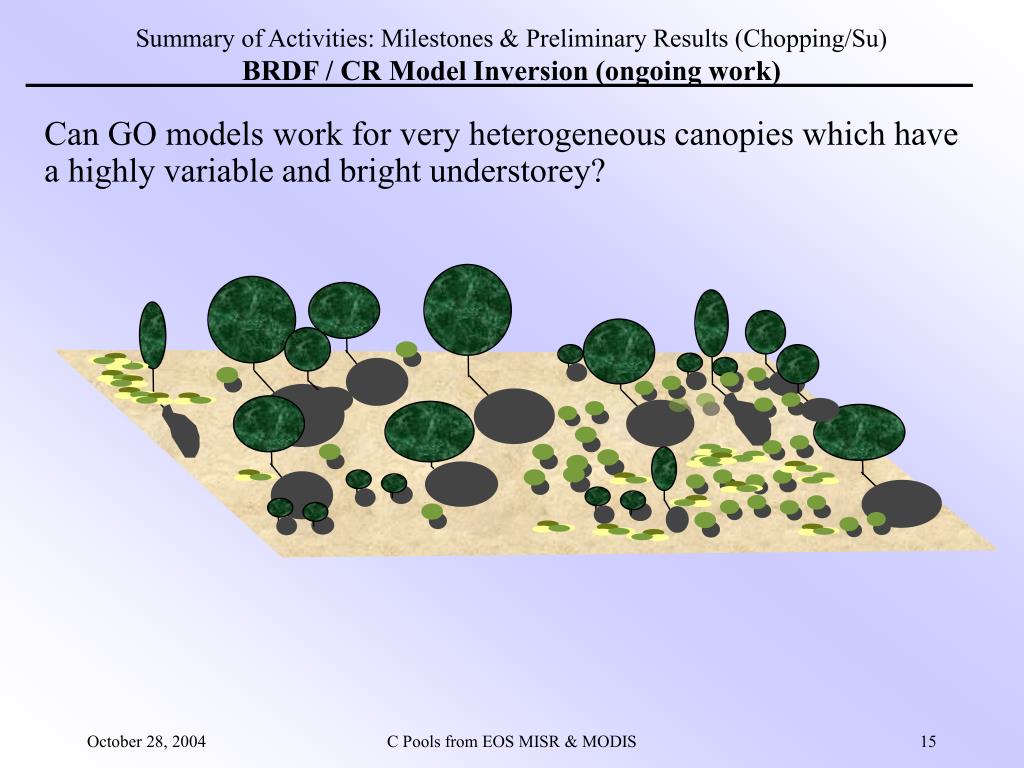 Summary of Activities: Milestones & Preliminary Results (Chopping/Su)
BRDF / CR Model Inversion (ongoing work)

Can GO models work for very heterogeneous canopies which have a highly variable and bright understorey?

October 28, 2004

C Pools from EOS MISR & MODIS

15